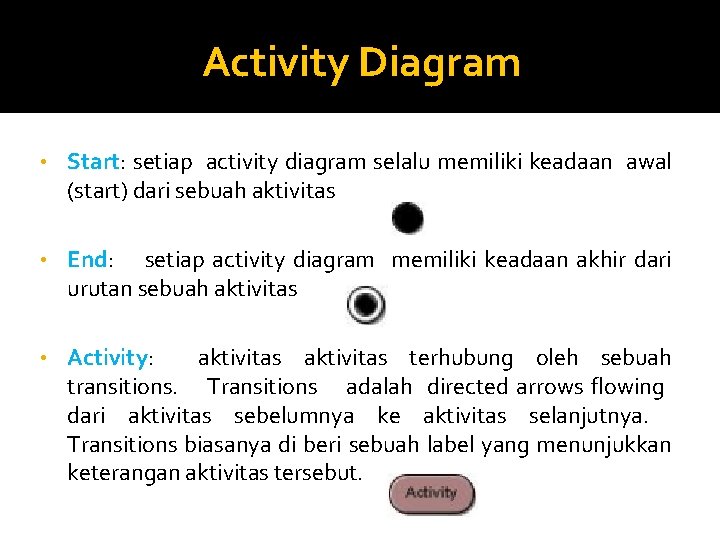 Activity Diagram

• Start: setiap activity diagram selalu memiliki keadaan awal (start) dari sebuah aktivitas

• End: setiap activity diagram memiliki keadaan akhir dari urutan sebuah aktivitas

• Activity: aktivitas aktivitas terhubung oleh sebuah transitions. Transitions adalah directed arrows flowing dari aktivitas sebelumnya ke aktivitas selanjutnya. Transitions biasanya di beri sebuah label yang menunjukkan keterangan aktivitas tersebut.

Activity